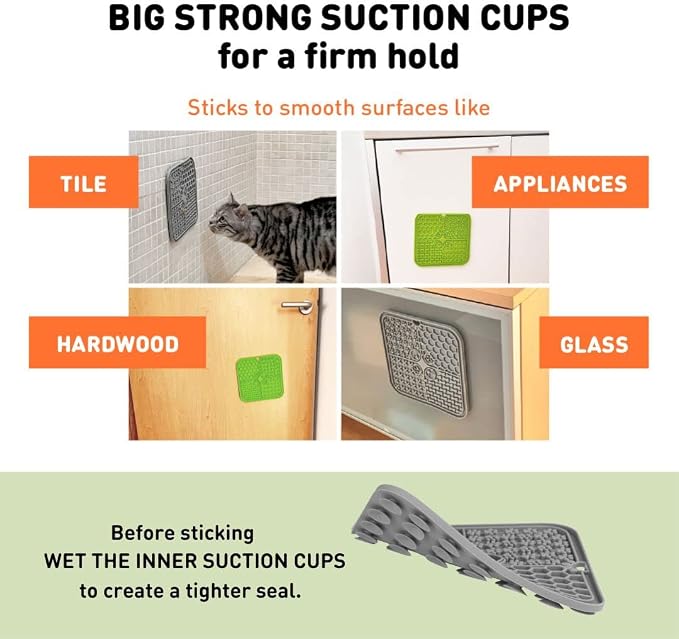 BIG STRONG SUCTION CUPS
for a firm hold

Sticks to smooth surfaces like

TILE

APPLIANCES

HARDWOOD

GLASS

Before sticking
WET THE INNER SUCTION CUPS
to create a tighter seal.